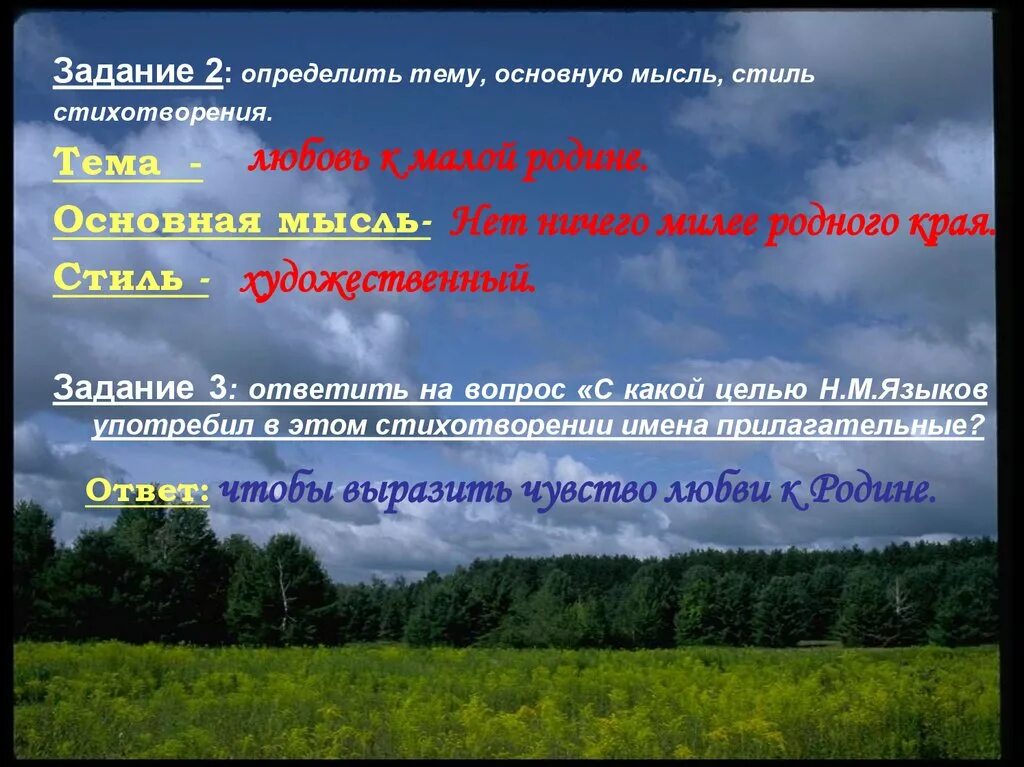 Задание 2: определить тему, основную мысль, стиль стихотворения.

Тема - любовь к малой родине.

Основная мысль- Нет ничего милее родного края.

Стиль - художественный.

Задание 3: ответить на вопрос «С какой целью Н.М.Языков употребил в этом стихотворении имена прилагательные?

Ответ: чтобы выразить чувство любви к Родине.